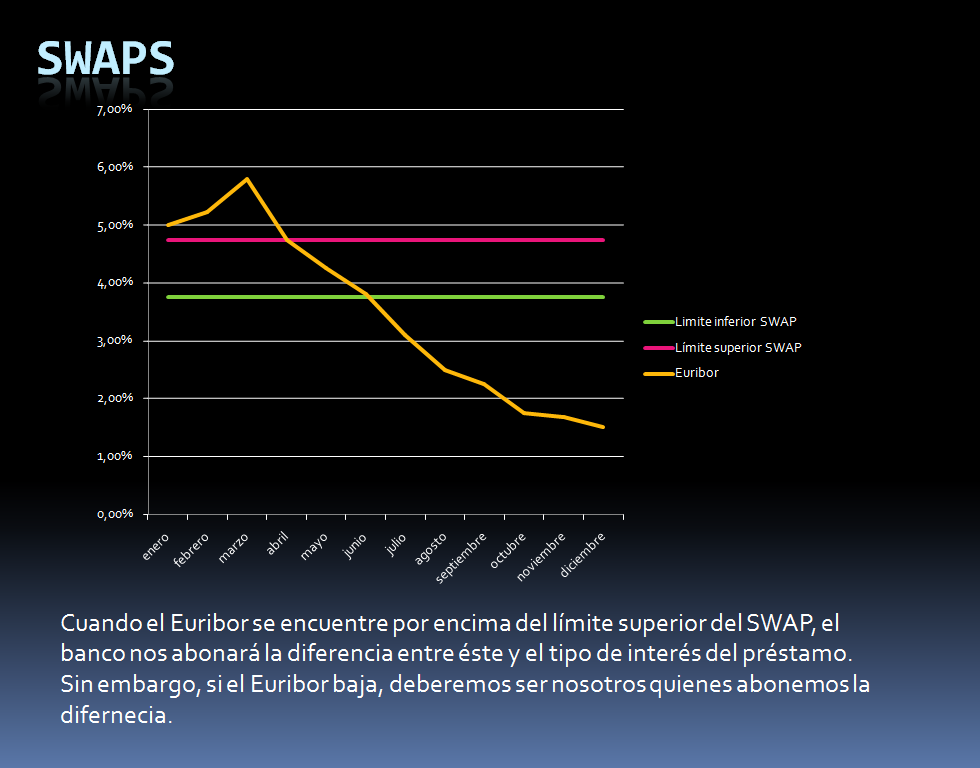 SWAPS

7,00%
6,00%
5,00%
4,00%
3,00%
2,00%
1,00%
0,00%

enero febrero marzo abril mayo junio julio agosto septiembre octubre noviembre diciembre

Limite inferior SWAP
Límite superior SWAP
Euribor

Cuando el Euribor se encuentre por encima del límite superior del SWAP, el banco nos abonará la diferencia entre éste y el tipo de interés del préstamo. Sin embargo, si el Euribor baja, deberemos ser nosotros quienes abonemos la difernecia.